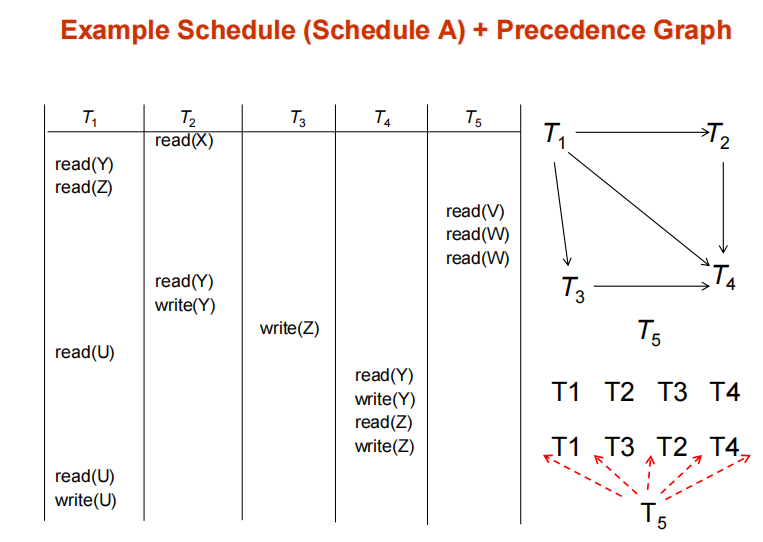 Example Schedule (Schedule A) + Precedence Graph

| $T_1$ | $T_2$ | $T_3$ | $T_4$ | $T_5$ |
|---|---|---|---|---|
| | read(X) | | | |
| read(Y) | | | | |
| read(Z) | | | | |
| | | | | read(V) |
| | | | | read(W) |
| | | | | read(W) |
| | read(Y) | | | |
| | write(Y) | | | |
| | | write(Z) | | |
| read(U) | | | | |
| | | | read(Y) | |
| | | | write(Y) | |
| | | | read(Z) | |
| | | | write(Z) | |
| read(U) | | | | |
| write(U) | | | | |

$T_1$ $T_2$ $T_3$ $T_4$ $T_5$

T1 T2 T3 T4

T1 T3 T2 T4

$T_5$